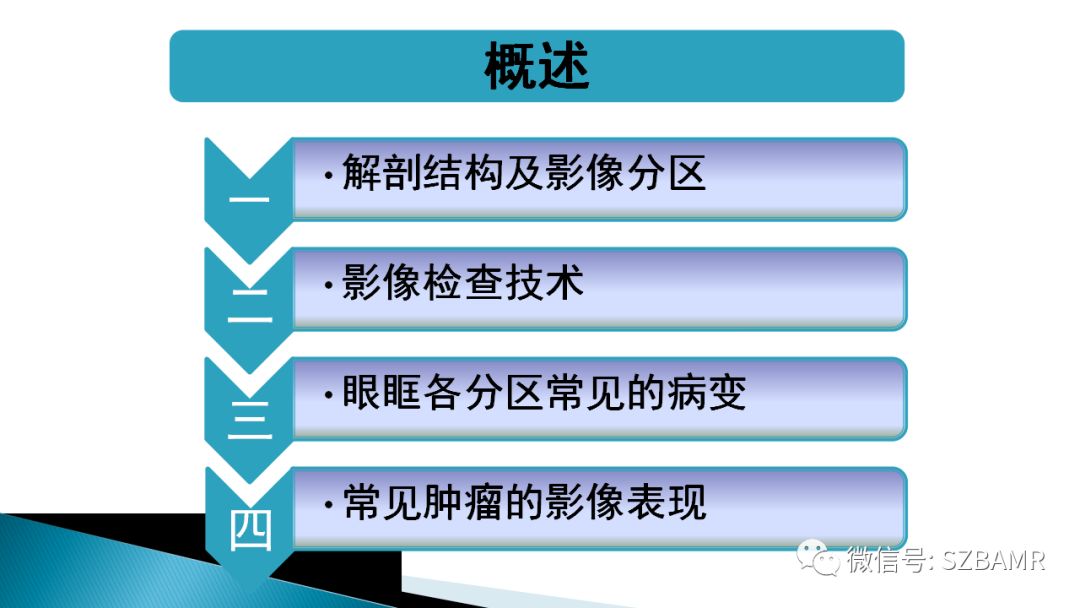 概述

一
•解剖结构及影像分区

二
•影像检查技术

三
•眼眶各分区常见的病变

四
•常见肿瘤的影像表现

微信号: SZBAMR